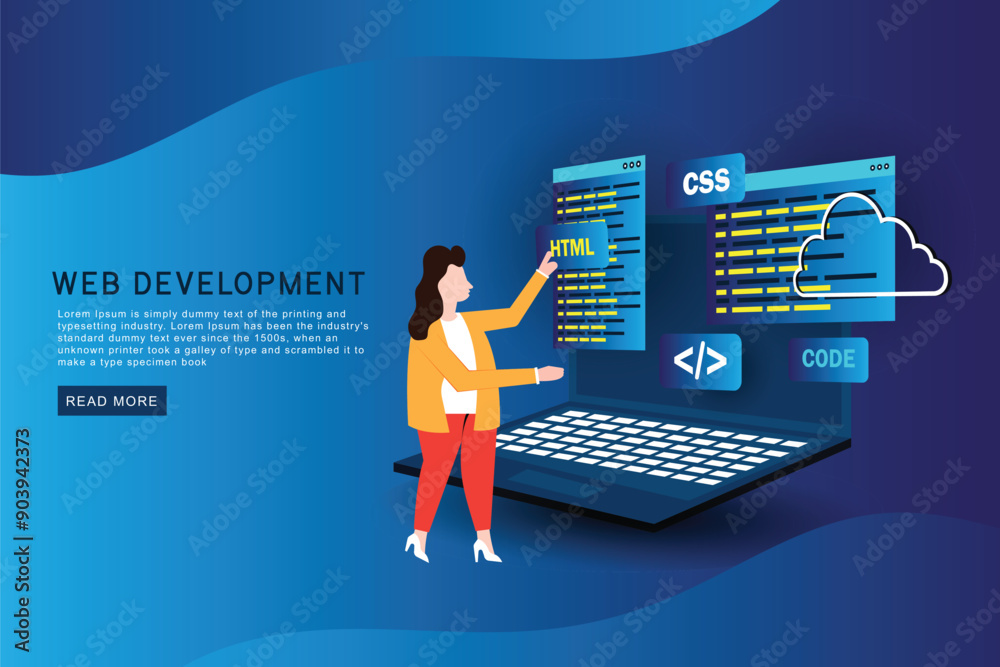 WEB DEVELOPMENT

Lorem Ipsum is simply dummy text of the printing and typesetting industry. Lorem Ipsum has been the industry's standard dummy text ever since the 1500s, when an unknown printer took a galley of type and scrambled it to make a type specimen book

READ MORE

HTML

CSS

</>

CODE

Adobe Stock | #903942373

Adobe Stock